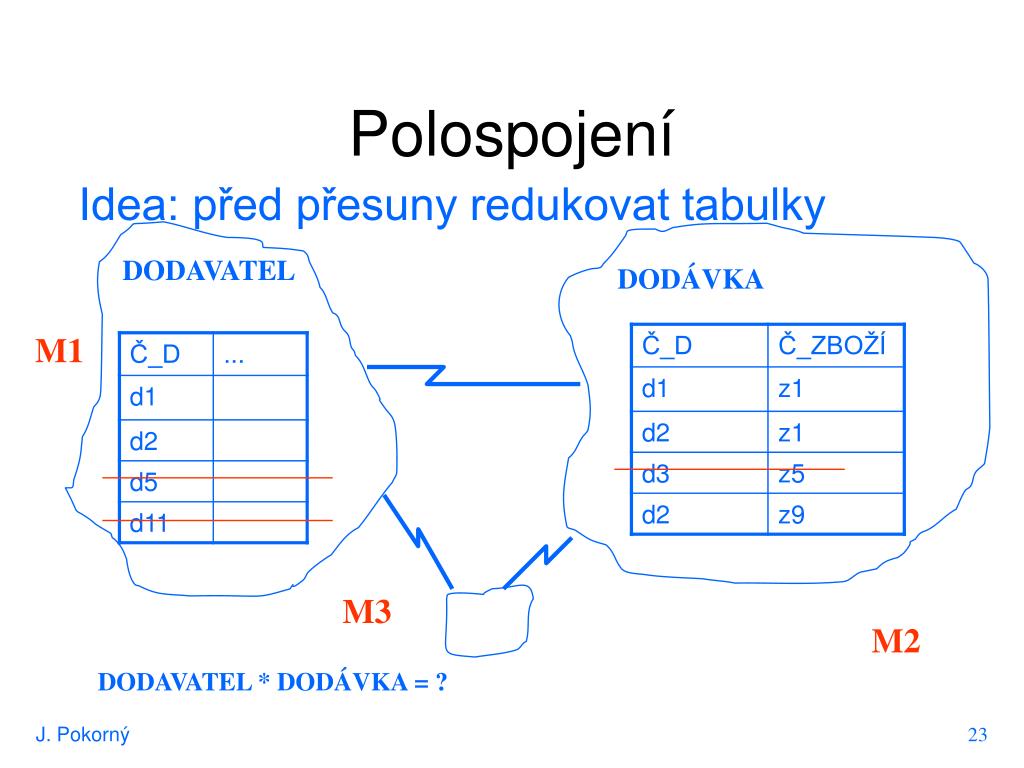 Polospojení

Idea: před přesuny redukovat tabulky

DODAVATEL

M1

| Č_D | ... |
|---|---|
| d1 | |
| d2 | |
| d5 | |
| d11 | |

DODÁVKA

| Č_D | Č_ZBOŽÍ |
|---|---|
| d1 | z1 |
| d2 | z1 |
| d3 | z5 |
| d2 | z9 |

M3

M2

DODAVATEL * DODÁVKA = ?

J. Pokorný

23